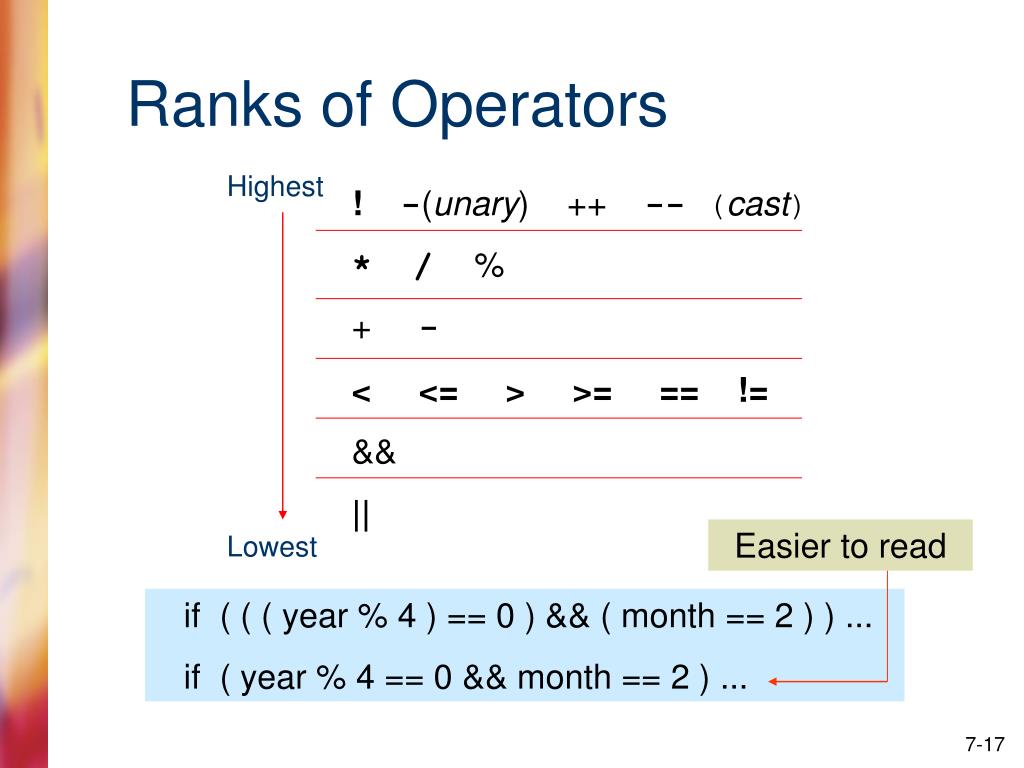 Ranks of Operators

Highest

! -(unary) ++ -- (cast)

* / %

+ -

< <= > >= == !=

&&

||

Lowest

Easier to read

if ( ( ( year % 4 ) == 0 ) && ( month == 2 ) ) ...

if ( year % 4 == 0 && month == 2 ) ...

7-17